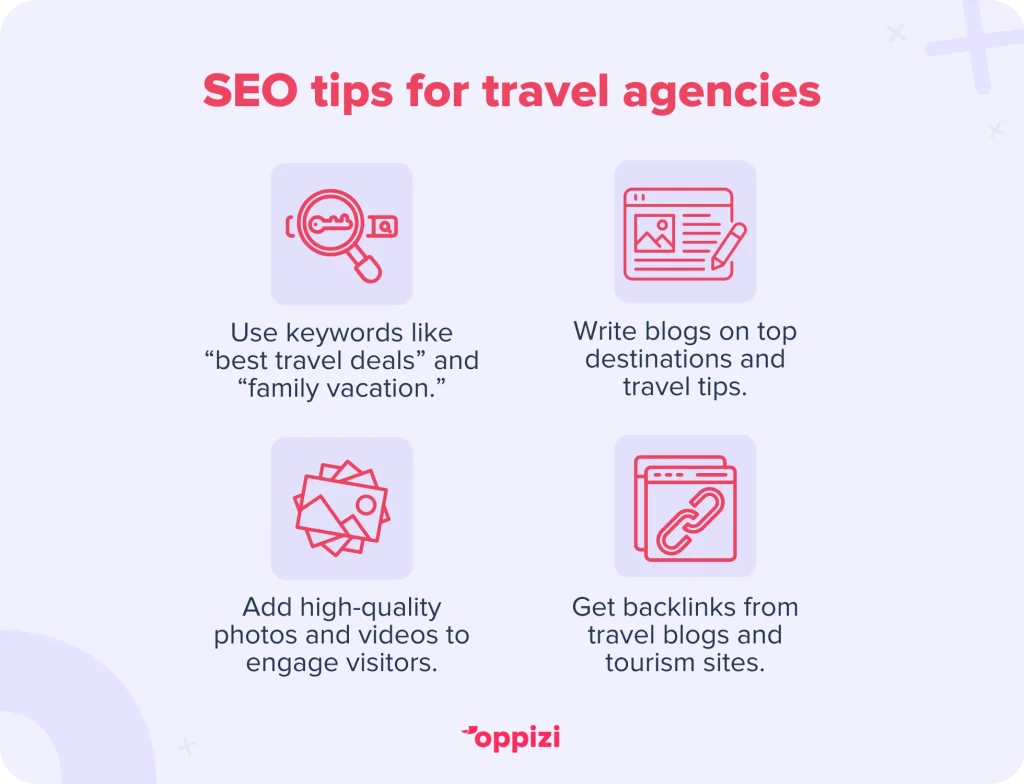 SEO tips for travel agencies

Use keywords like “best travel deals” and “family vacation.”

Write blogs on top destinations and travel tips.

Add high-quality photos and videos to engage visitors.

Get backlinks from travel blogs and tourism sites.

oppizi